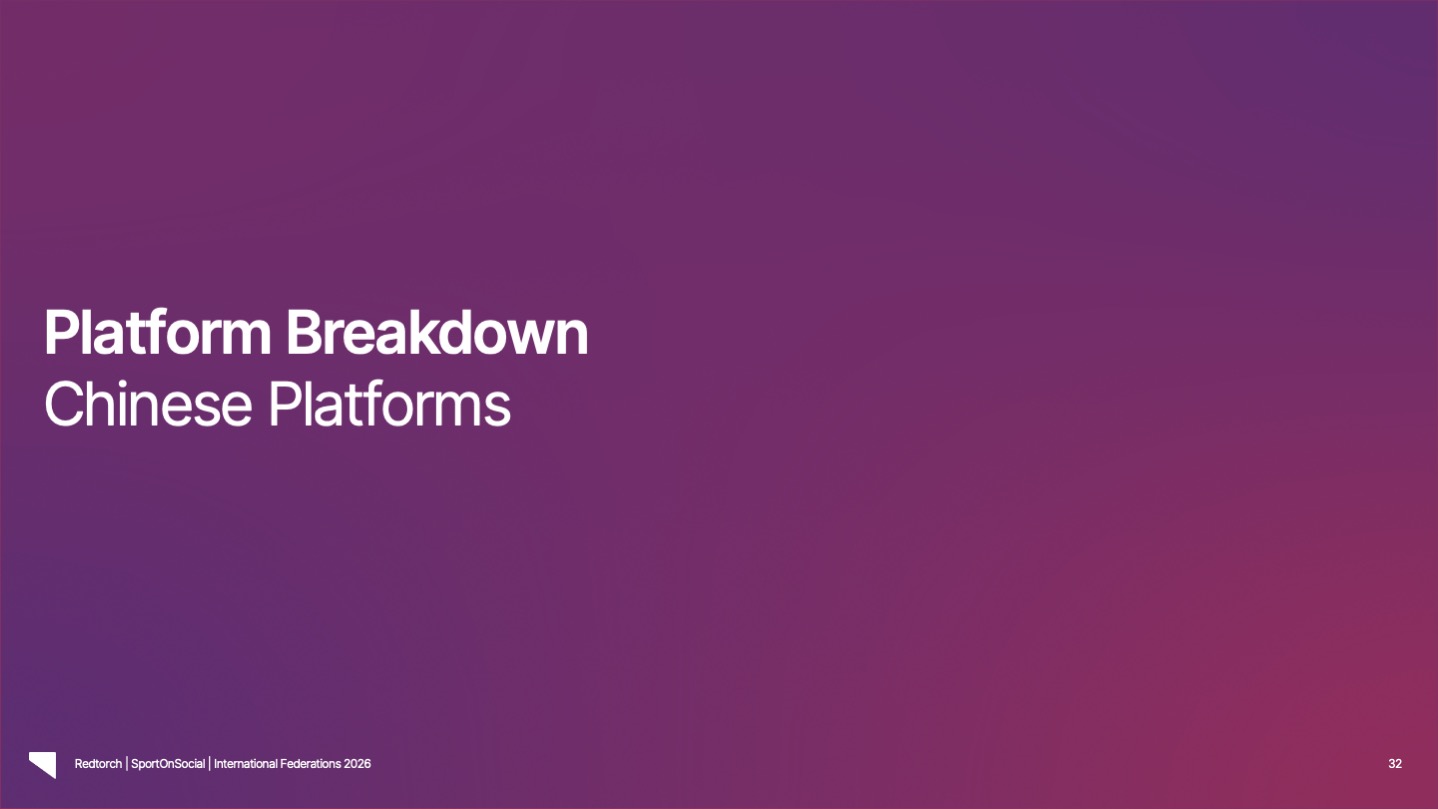 Platform Breakdown
Chinese Platforms

Redtorch | SportOnSocial | International Federations 2026

32